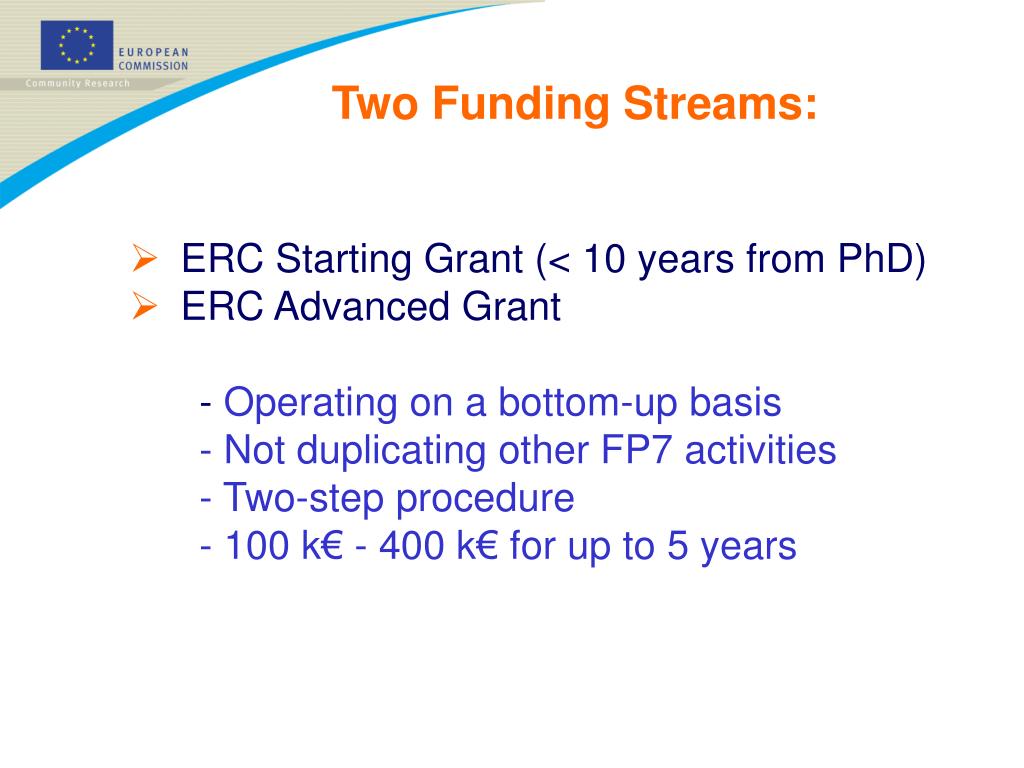 EUROPEAN COMMISSION
Community Research

Two Funding Streams:

➢ ERC Starting Grant (< 10 years from PhD)
➢ ERC Advanced Grant

- Operating on a bottom-up basis
- Not duplicating other FP7 activities
- Two-step procedure
- 100 k€ - 400 k€ for up to 5 years